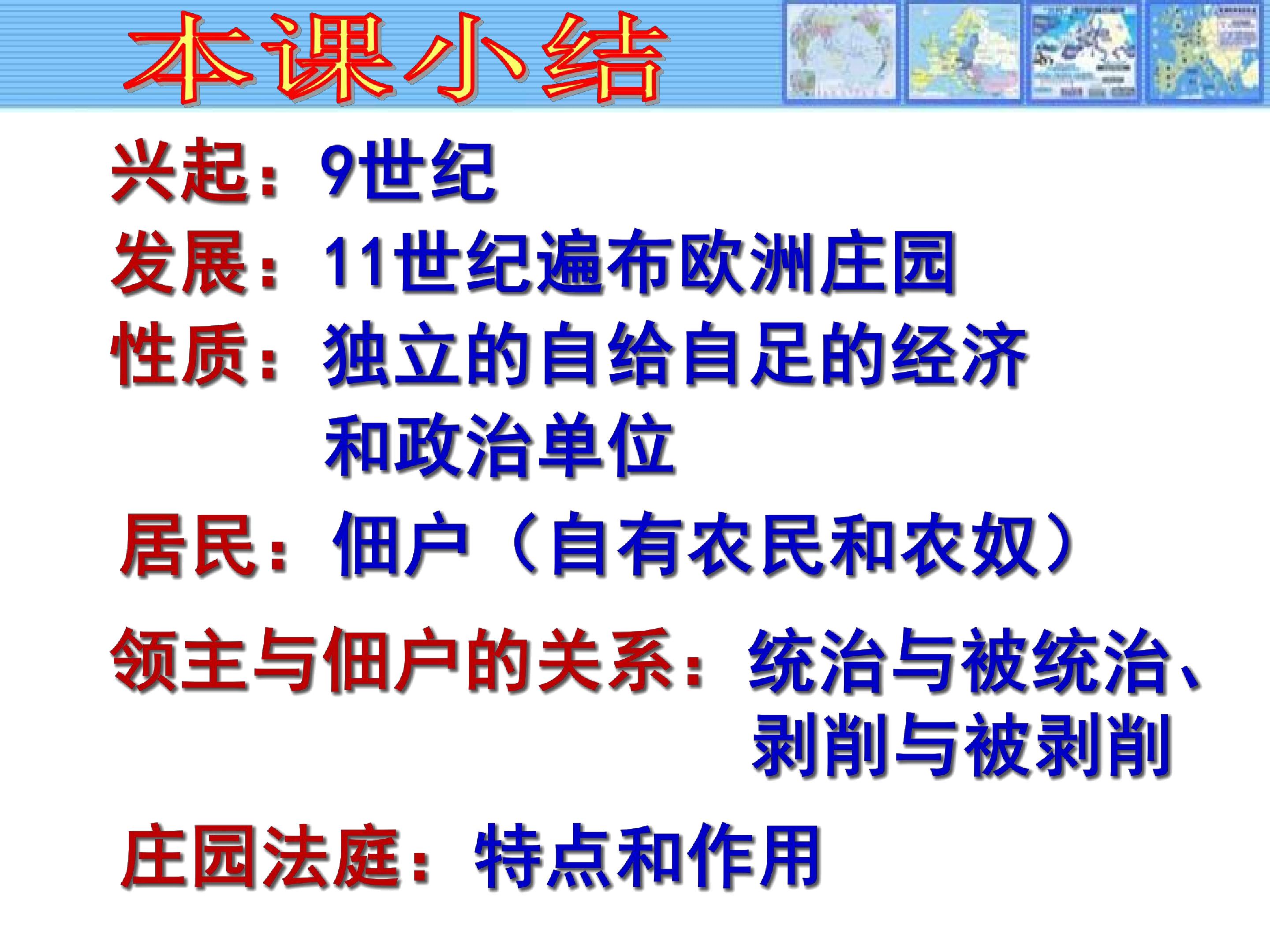 本课小结

兴起：9世纪

发展：11世纪遍布欧洲庄园

性质：独立的自给自足的经济和政治单位

居民：佃户（自有农民和农奴）

领主与佃户的关系：统治与被统治、剥削与被剥削

庄园法庭：特点和作用